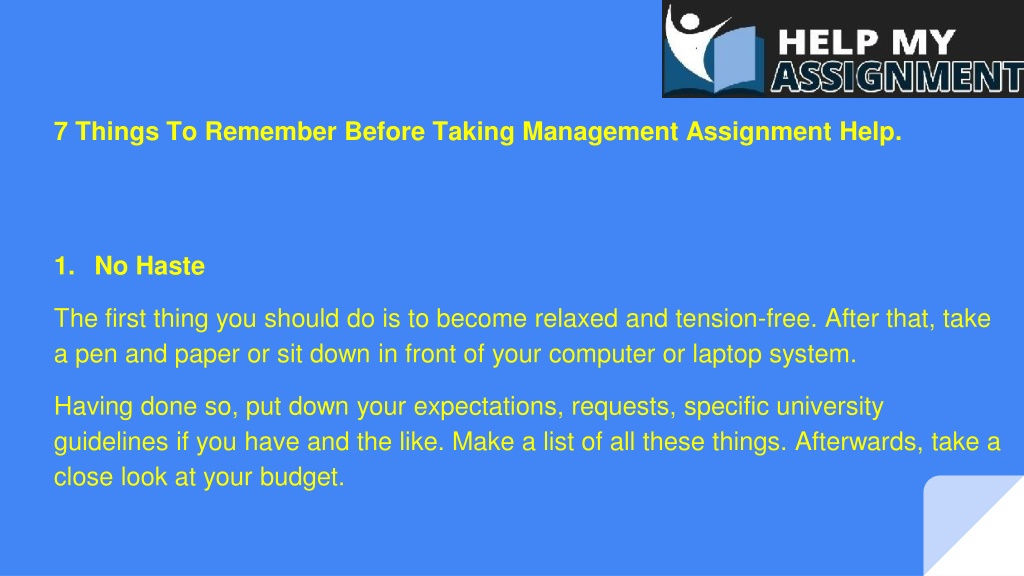 HELP MY ASSIGNMENT

7 Things To Remember Before Taking Management Assignment Help.

1. No Haste

The first thing you should do is to become relaxed and tension-free. After that, take a pen and paper or sit down in front of your computer or laptop system.

Having done so, put down your expectations, requests, specific university guidelines if you have and the like. Make a list of all these things. Afterwards, take a close look at your budget.